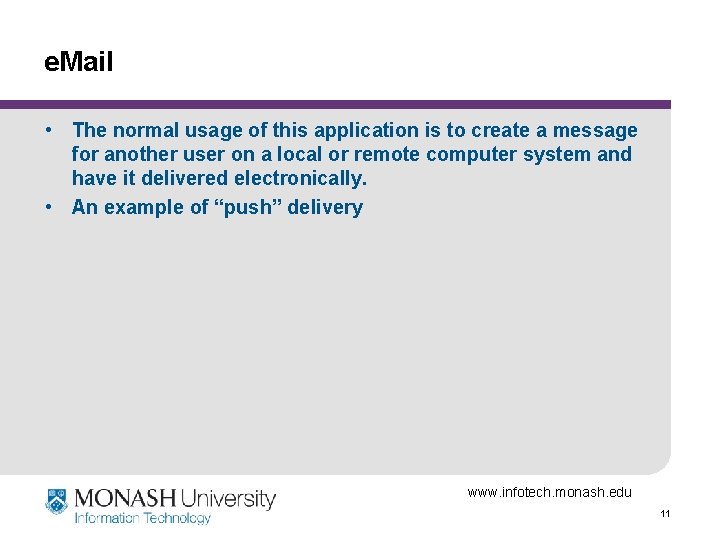 eMail

• The normal usage of this application is to create a message for another user on a local or remote computer system and have it delivered electronically.
• An example of “push” delivery

MONASH University
Information Technology

www.infotech.monash.edu

11